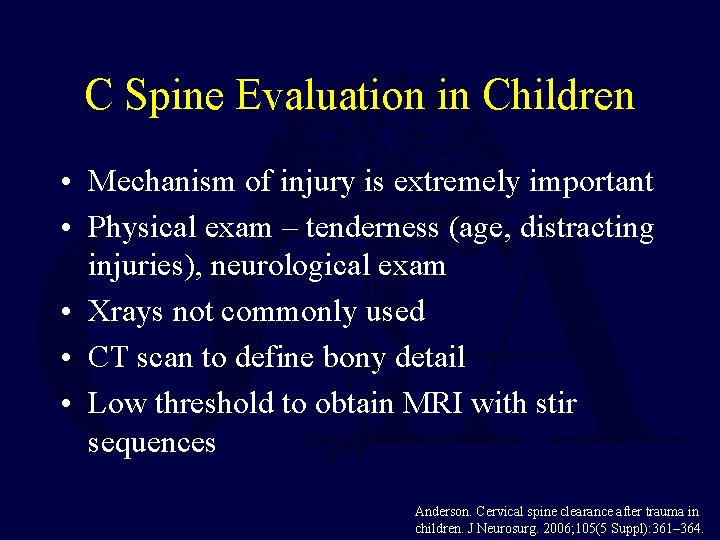 C Spine Evaluation in Children

• Mechanism of injury is extremely important
• Physical exam – tenderness (age, distracting injuries), neurological exam
• Xrays not commonly used
• CT scan to define bony detail
• Low threshold to obtain MRI with stir sequences

Anderson. Cervical spine clearance after trauma in children. J Neurosurg. 2006;105(5 Suppl):361–364.